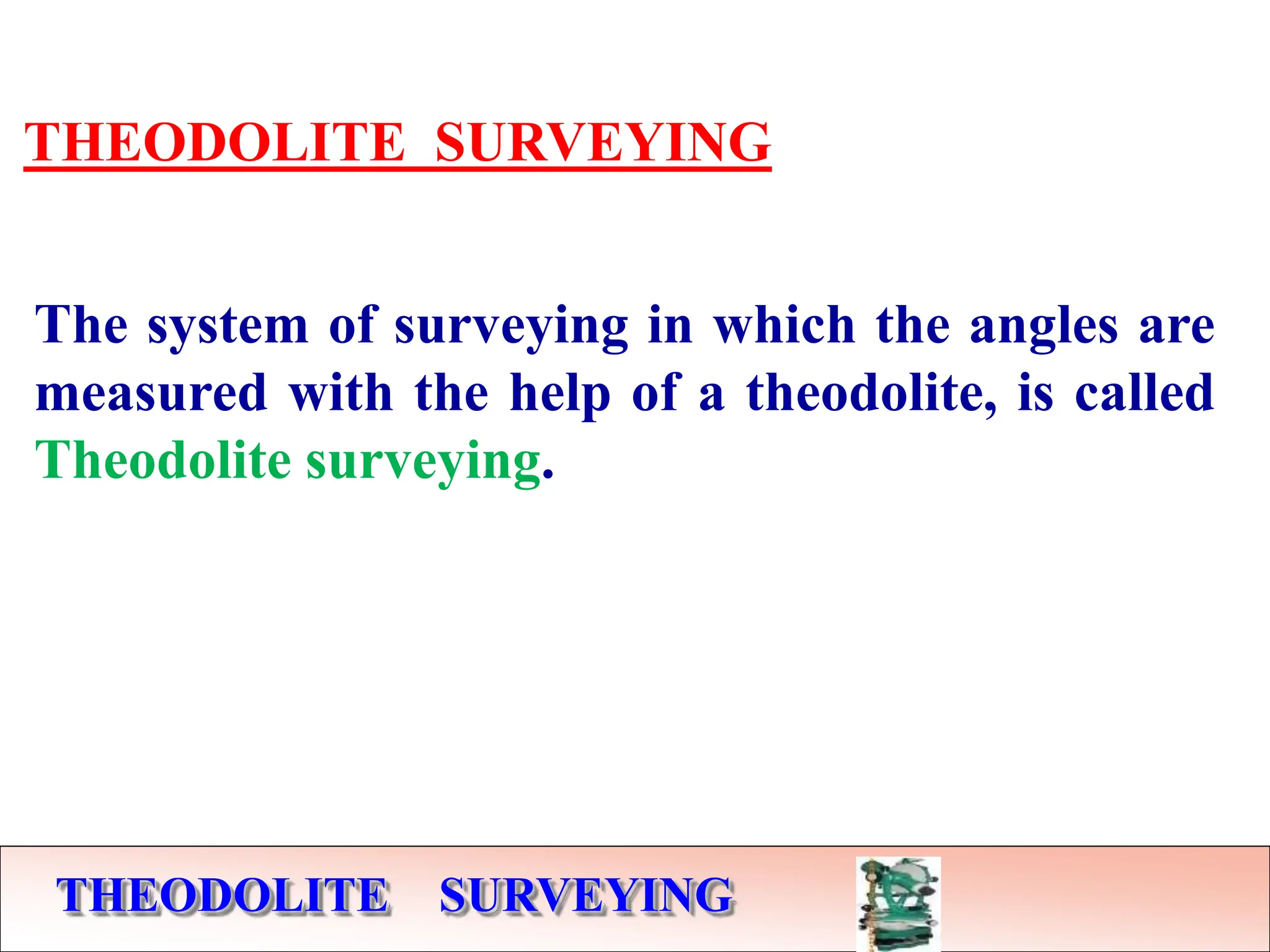 THEODOLITE SURVEYING

The system of surveying in which the angles are measured with the help of a theodolite, is called Theodolite surveying.

THEODOLITE SURVEYING